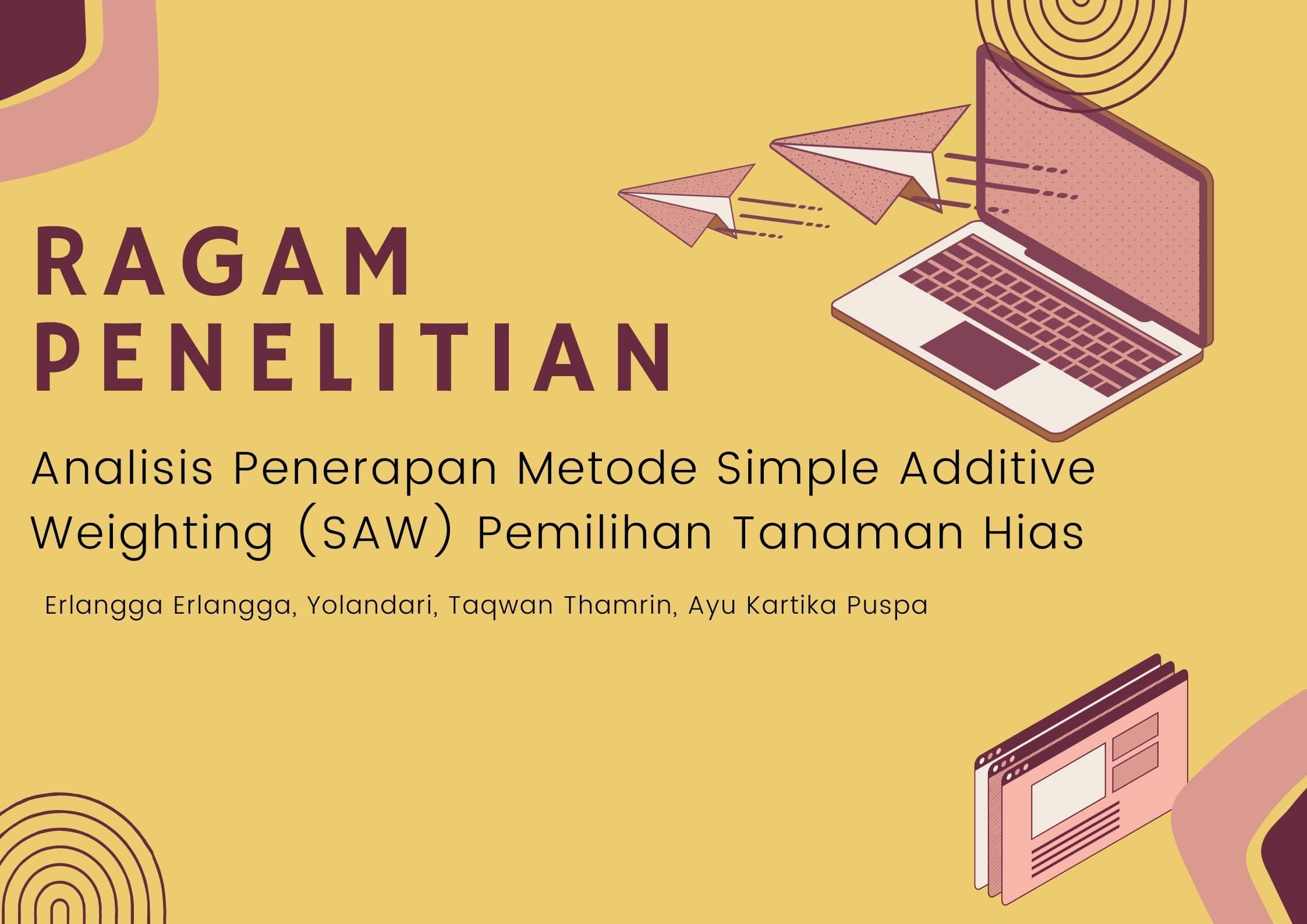 RAGAM PENELITIAN

Analisis Penerapan Metode Simple Additive Weighting (SAW) Pemilihan Tanaman Hias

Erlangga Erlangga, Yolandari, Taqwan Thamrin, Ayu Kartika Puspa